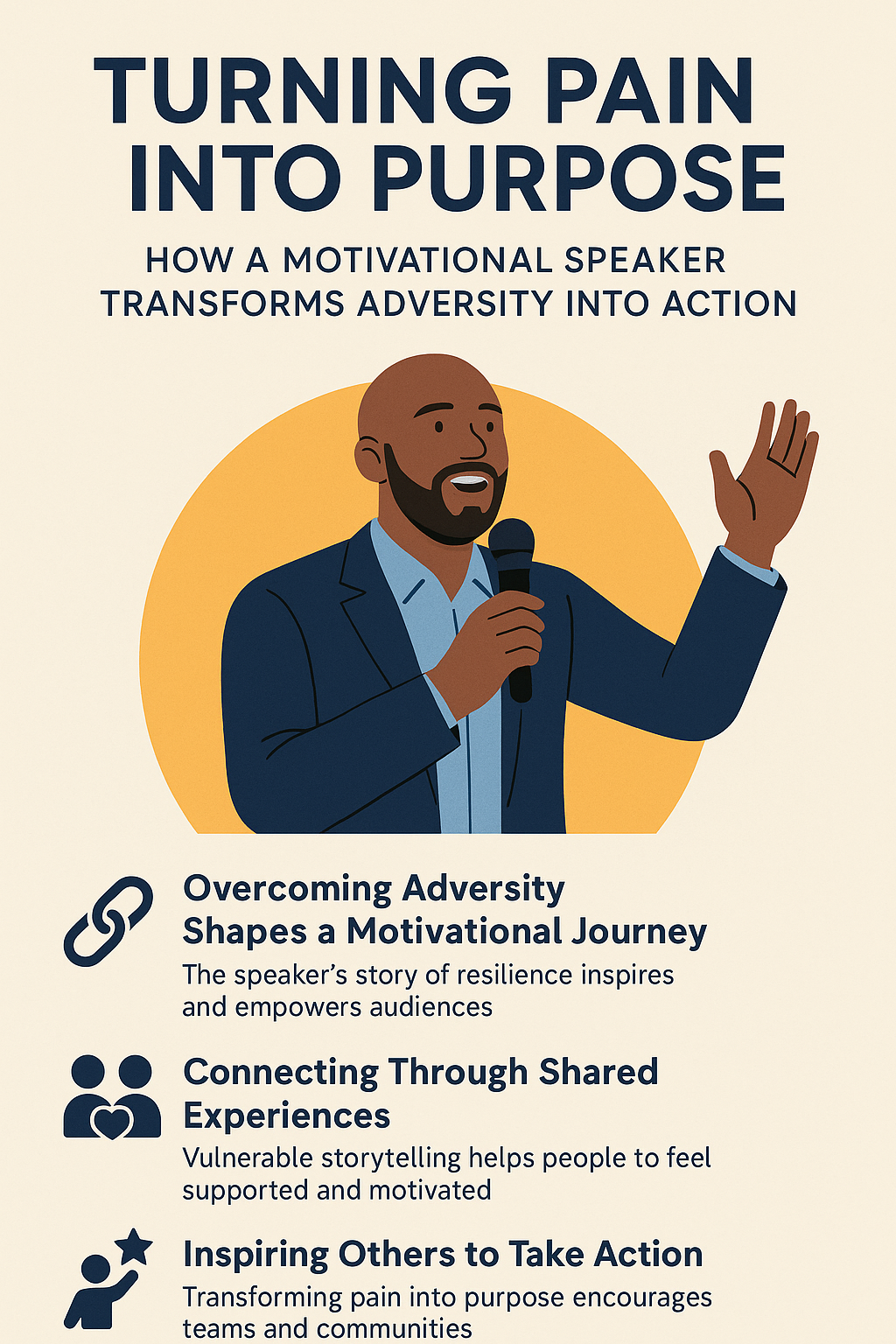 TURNING PAIN INTO PURPOSE

HOW A MOTIVATIONAL SPEAKER TRANSFORMS ADVERSITY INTO ACTION

Overcoming Adversity Shapes a Motivational Journey

The speaker's story of resilience inspires and empowers audiences

Connecting Through Shared Experiences

Vulnerable storytelling helps people to feel supported and motivated

Inspiring Others to Take Action

Transforming pain into purpose encourages teams and communities